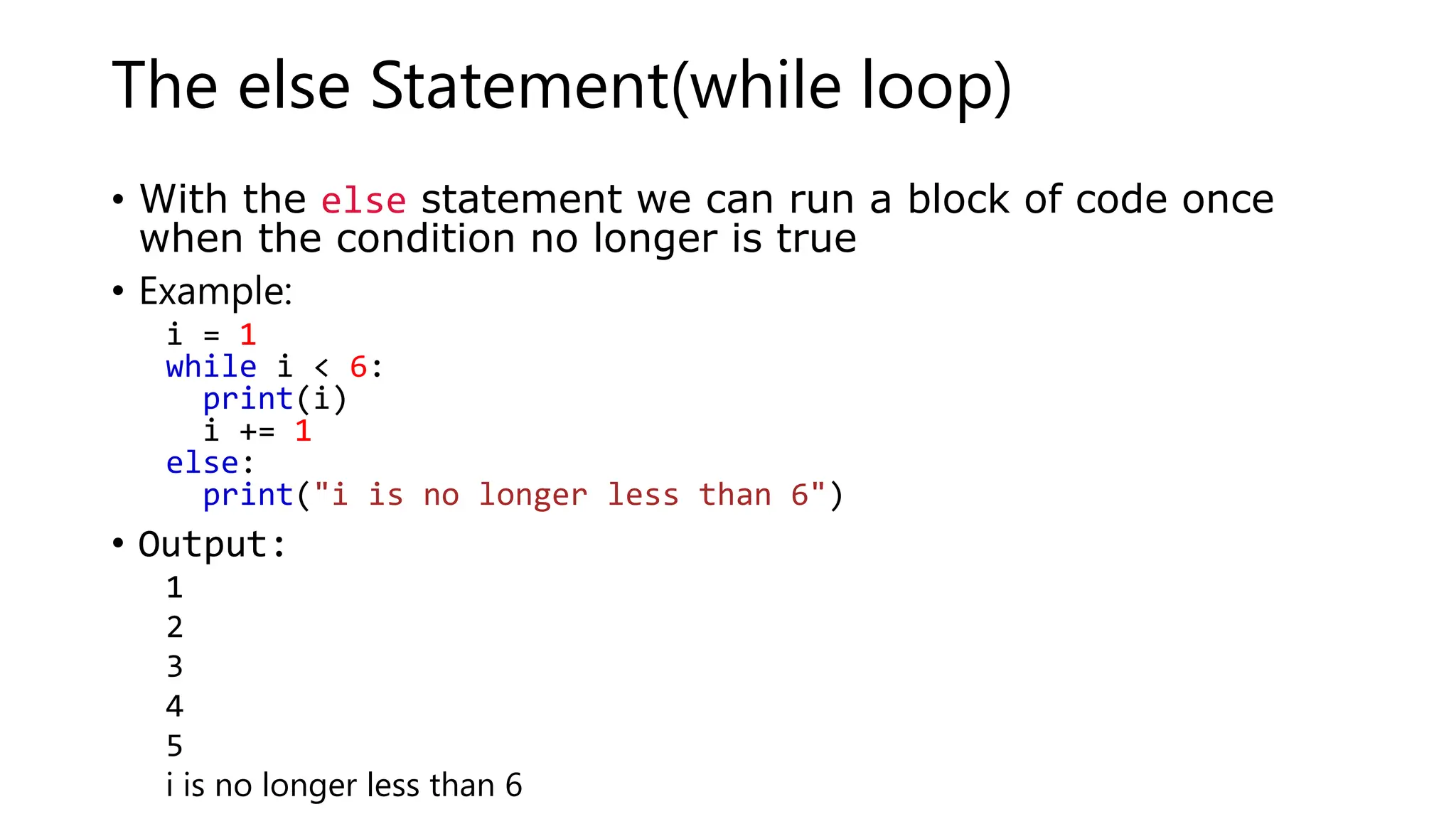 The else Statement(while loop)

• With the else statement we can run a block of code once when the condition no longer is true

• Example:

i = 1
while i < 6:
  print(i)
  i += 1
else:
  print("i is no longer less than 6")

• Output:

1
2
3
4
5
i is no longer less than 6